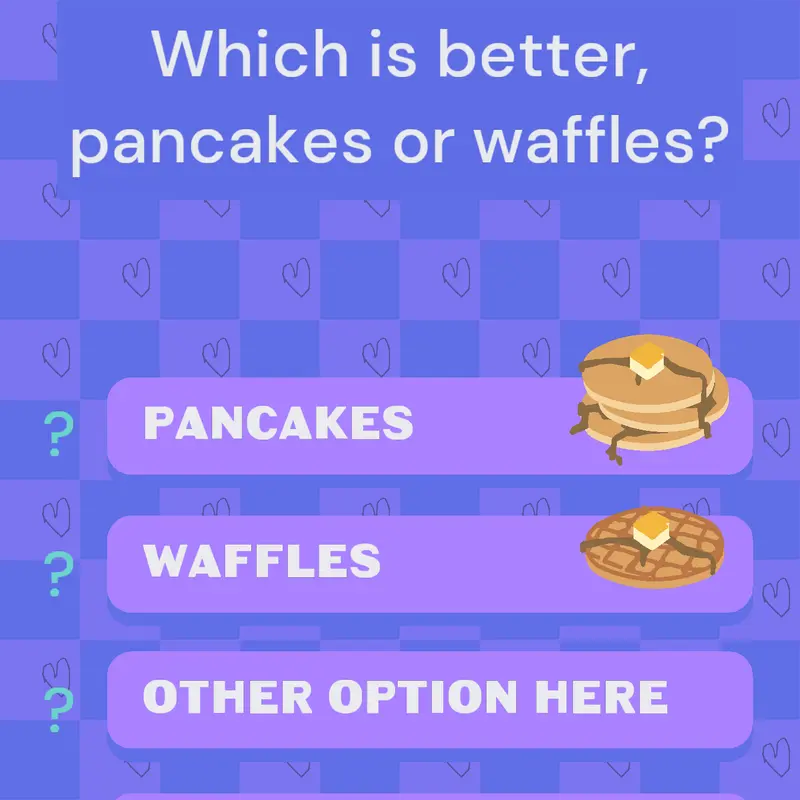 Which is better, pancakes or waffles?

? PANCAKES

? WAFFLES

? OTHER OPTION HERE